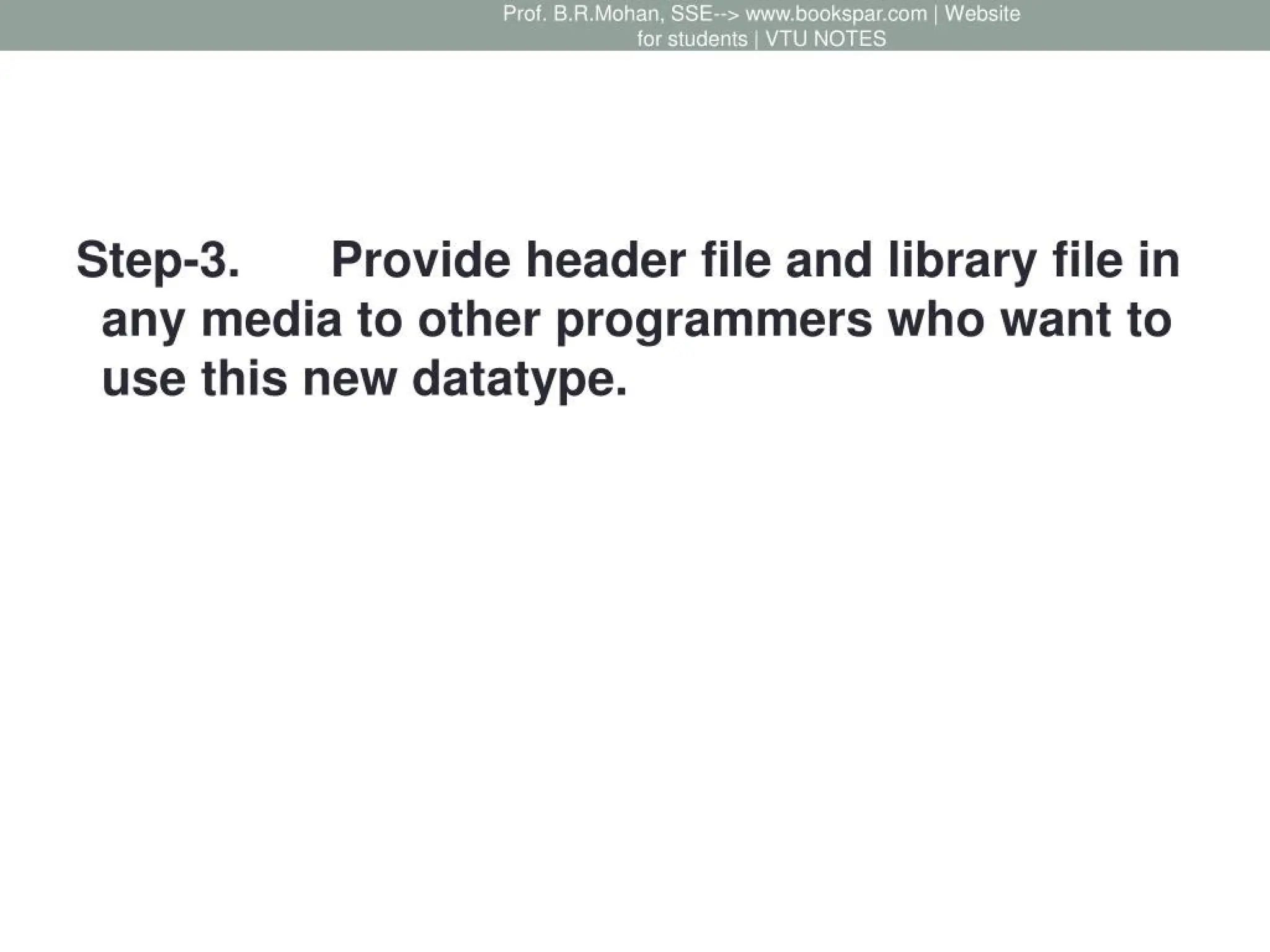 Prof. B.R.Mohan, SSE--> www.bookspar.com | Website for students | VTU NOTES

Step-3. Provide header file and library file in any media to other programmers who want to use this new datatype.